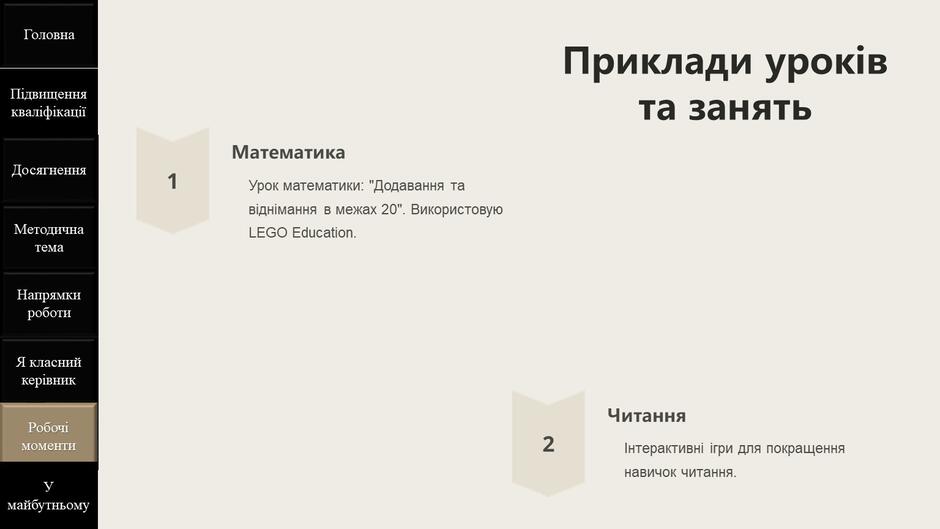 Головна

Підвищення кваліфікації

Досягнення

Методична тема

Напрямки роботи

Я класний керівник

Робочі моменти

У майбутньому

Приклади уроків та занять

1

Математика

Урок математики: "Додавання та віднімання в межах 20". Використовую LEGO Education.

2

Читання

Інтерактивні ігри для покращення навичок читання.